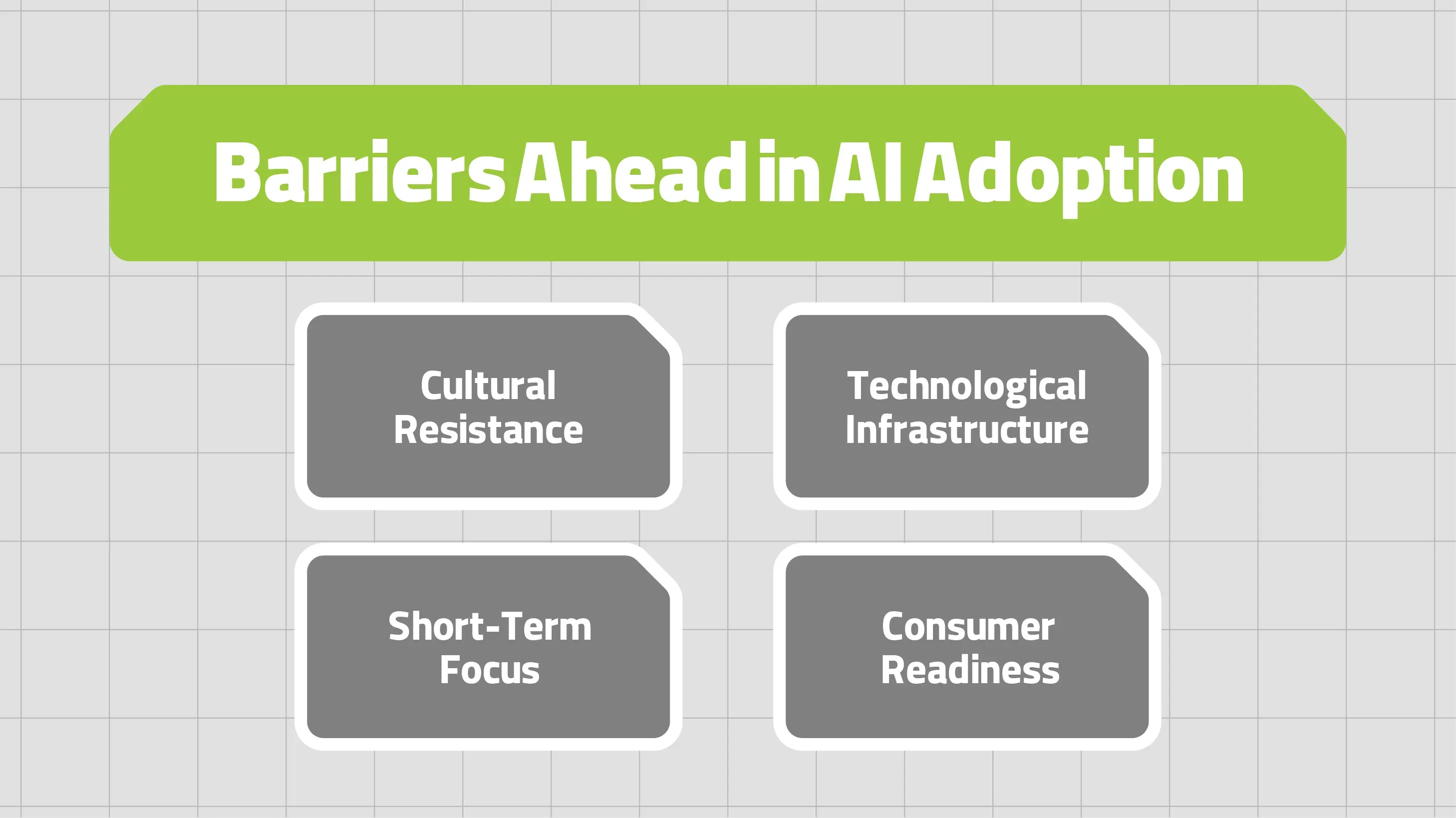 Barriers Ahead in AI Adoption

Cultural Resistance

Technological Infrastructure

Short-Term Focus

Consumer Readiness